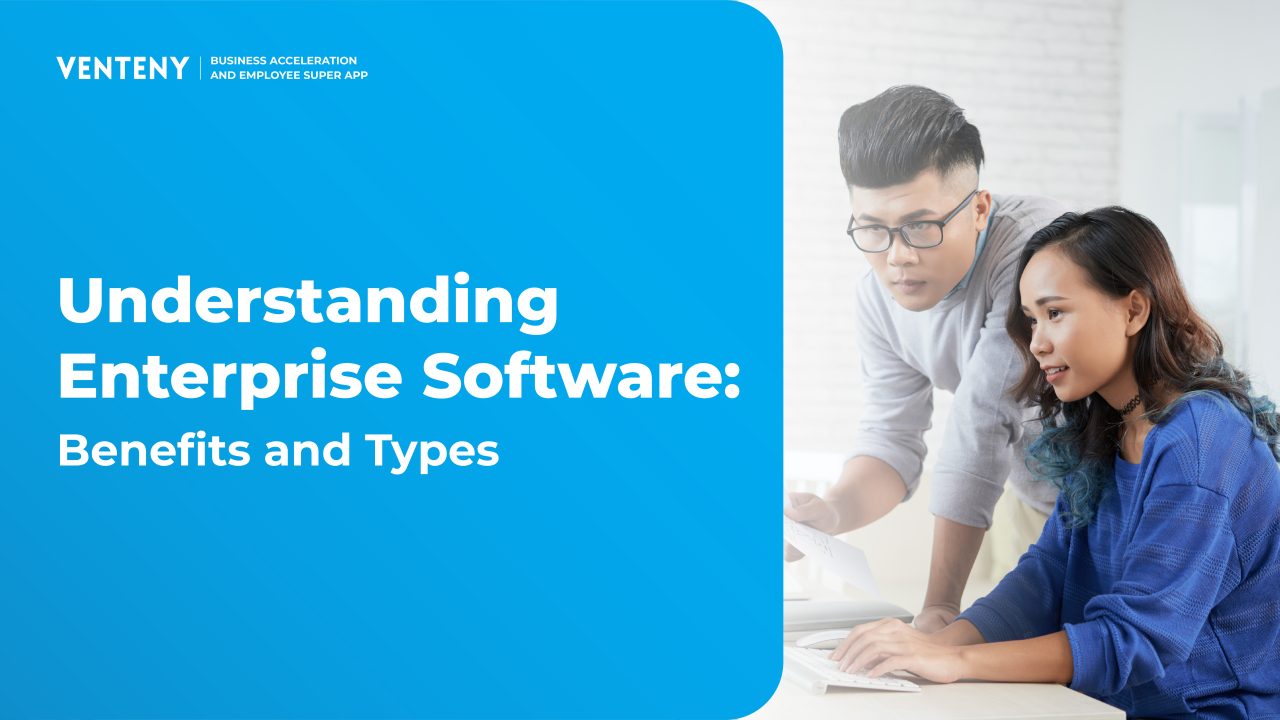 VENTENY | BUSINESS ACCELERATION AND EMPLOYEE SUPER APP

Understanding Enterprise Software:

Benefits and Types